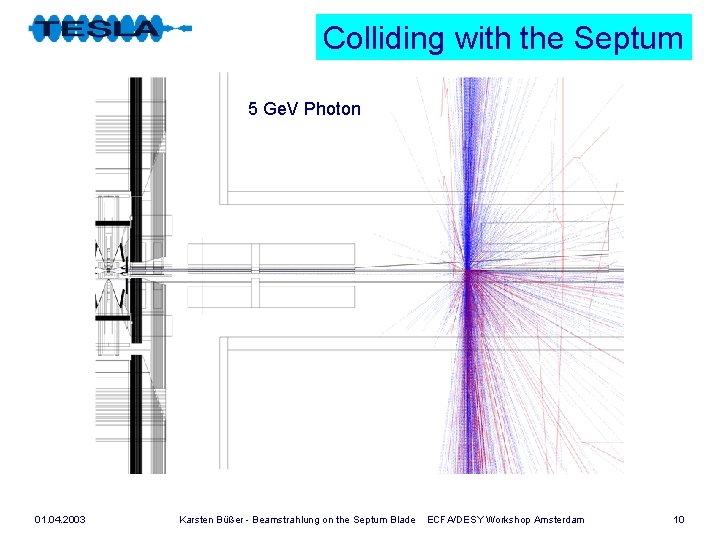 TESLA

Colliding with the Septum

5 GeV Photon

01.04.2003 Karsten Büßer - Beamstrahlung on the Septum Blade ECFA/DESY Workshop Amsterdam 10